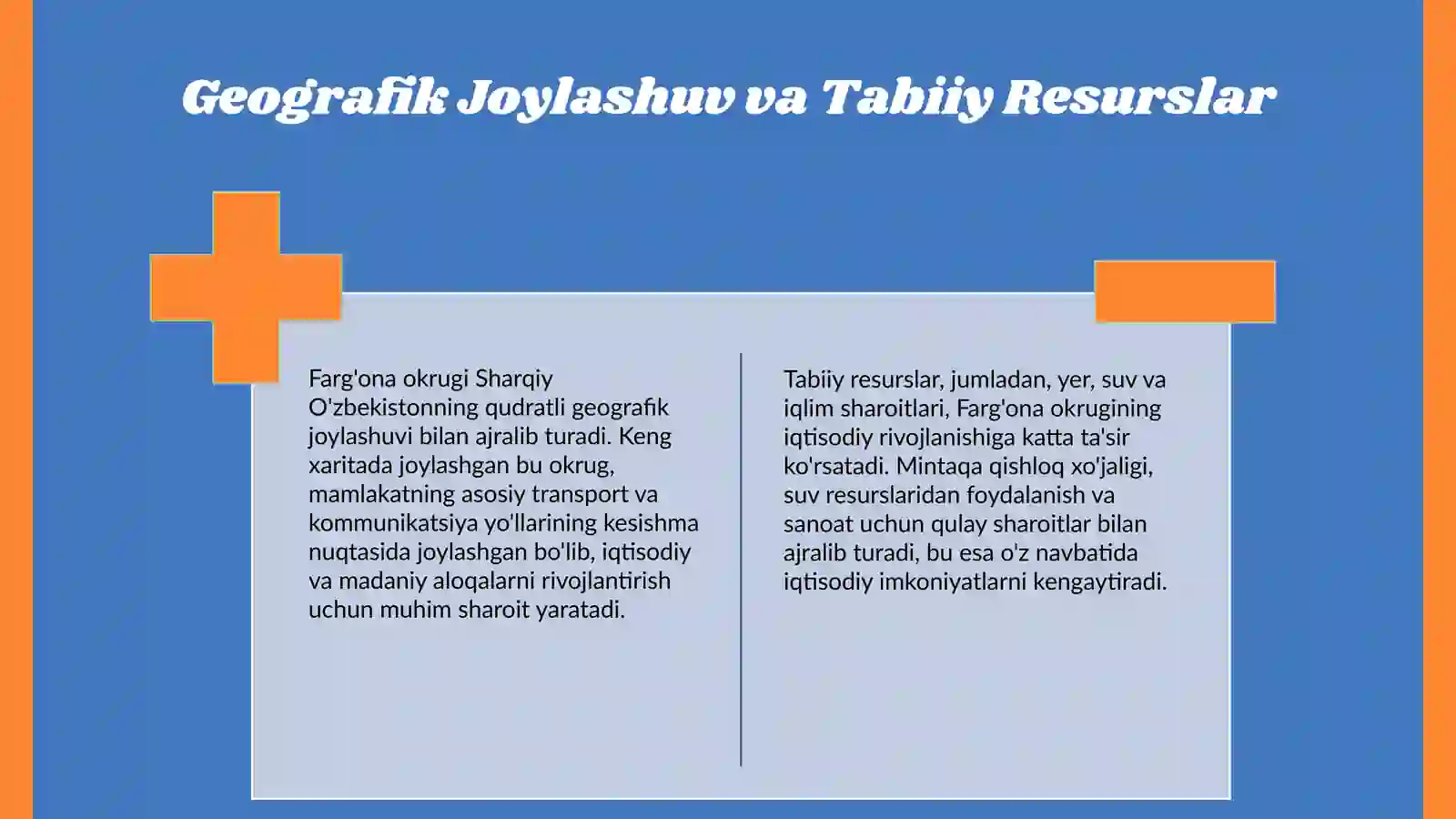 Geografik Joylashuv va Tabiiy Resurslar

Farg'ona okrugi Sharqiy O'zbekistonning qudratli geografik joylashuvi bilan ajralib turadi. Keng xaritada joylashgan bu okrug, mamlakatning asosiy transport va kommunikatsiya yo'llarining kesishma nuqtasida joylashgan bo'lib, iqtisodiy va madaniy aloqalarni rivojlantirish uchun muhim sharoit yaratadi.

Tabiiy resurslar, jumladan, yer, suv va iqlim sharoitlari, Farg'ona okrugining iqtisodiy rivojlanishiga katta ta'sir ko'rsatadi. Mintaqa qishloq xo'jaligi, suv resurslaridan foydalanish va sanoat uchun qulay sharoitlar bilan ajralib turadi, bu esa o'z navbatida iqtisodiy imkoniyatlarni kengaytiradi.